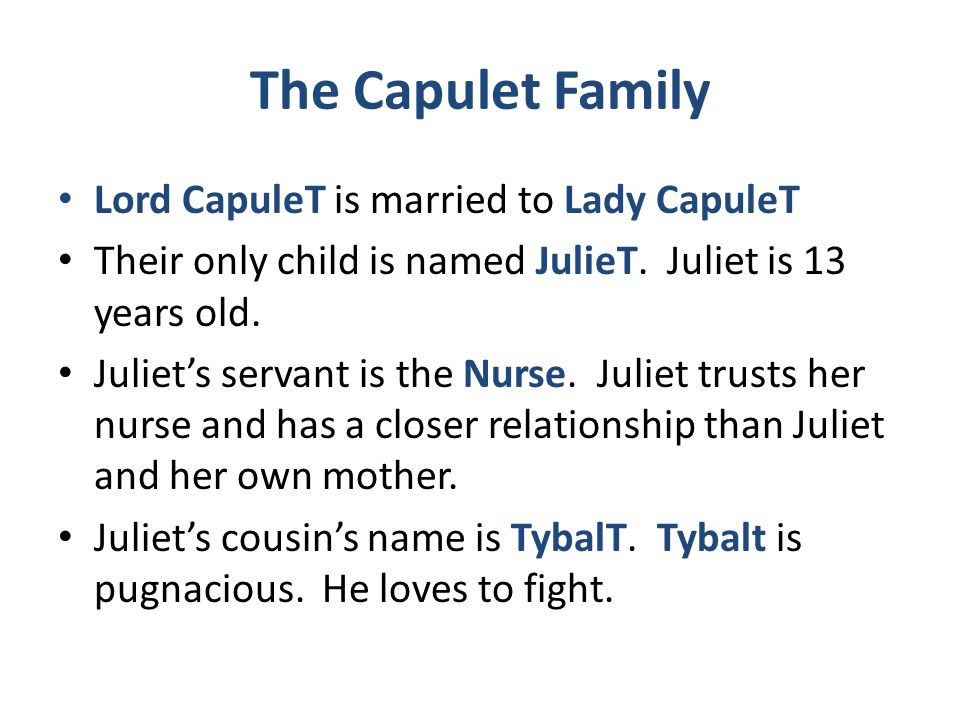 The Capulet Family

• Lord CapuleT is married to Lady CapuleT

• Their only child is named JulieT. Juliet is 13 years old.

• Juliet's servant is the Nurse. Juliet trusts her nurse and has a closer relationship than Juliet and her own mother.

• Juliet's cousin's name is TybalT. Tybalt is pugnacious. He loves to fight.